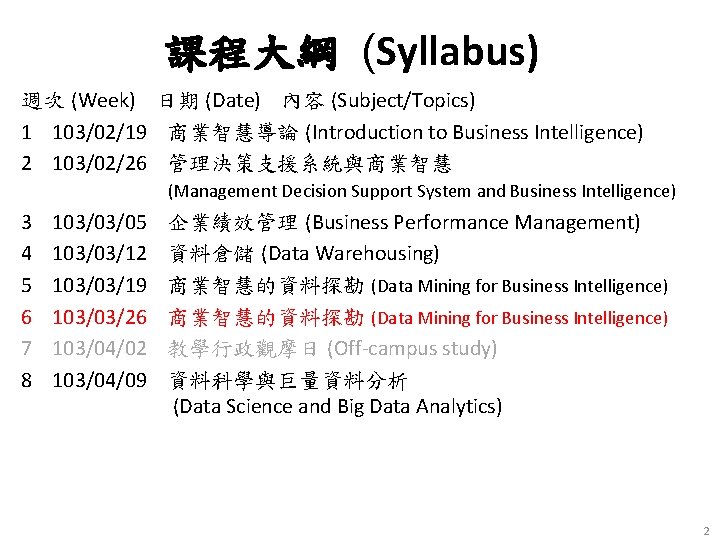 課程大綱 (Syllabus)

週次 (Week) 日期 (Date) 內容 (Subject/Topics)

1 103/02/19 商業智慧導論 (Introduction to Business Intelligence)

2 103/02/26 管理決策支援系統與商業智慧 (Management Decision Support System and Business Intelligence)

3 103/03/05 企業績效管理 (Business Performance Management)

4 103/03/12 資料倉儲 (Data Warehousing)

5 103/03/19 商業智慧的資料探勘 (Data Mining for Business Intelligence)

6 103/03/26 商業智慧的資料探勘 (Data Mining for Business Intelligence)

7 103/04/02 教學行政觀摩日 (Off-campus study)

8 103/04/09 資料科學與巨量資料分析 (Data Science and Big Data Analytics)

2